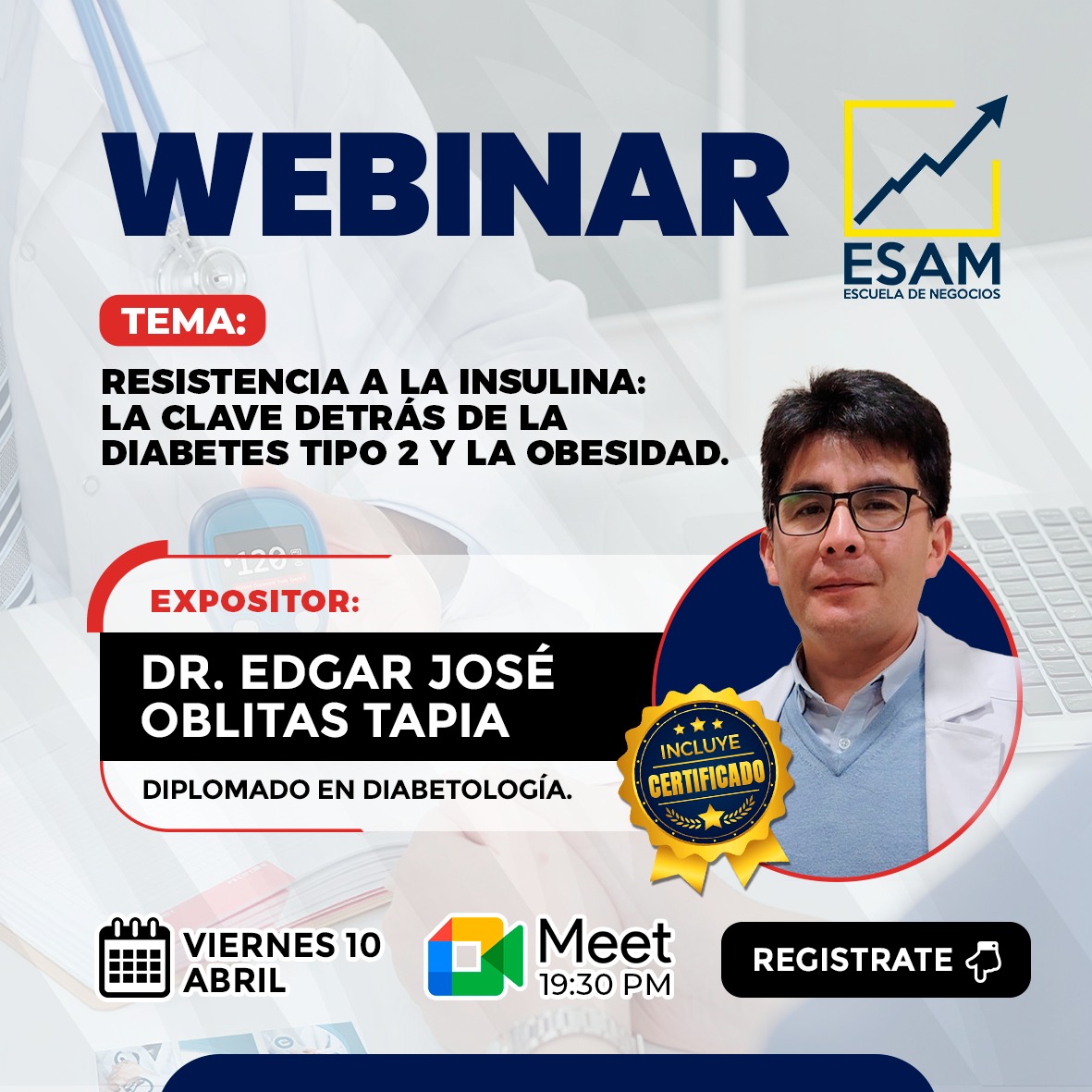 WEBINAR

ESAM
ESCUELA DE NEGOCIOS

TEMA:

RESISTENCIA A LA INSULINA: LA CLAVE DETRÁS DE LA DIABETES TIPO 2 Y LA OBESIDAD.

120

EXPOSITOR:

DR. EDGAR JOSÉ OBLITAS TAPIA

DIPLOMADO EN DIABETOLOGÍA.

INCLUYE CERTIFICADO

VIERNES 10 ABRIL

Meet
19:30 PM

REGISTRATE